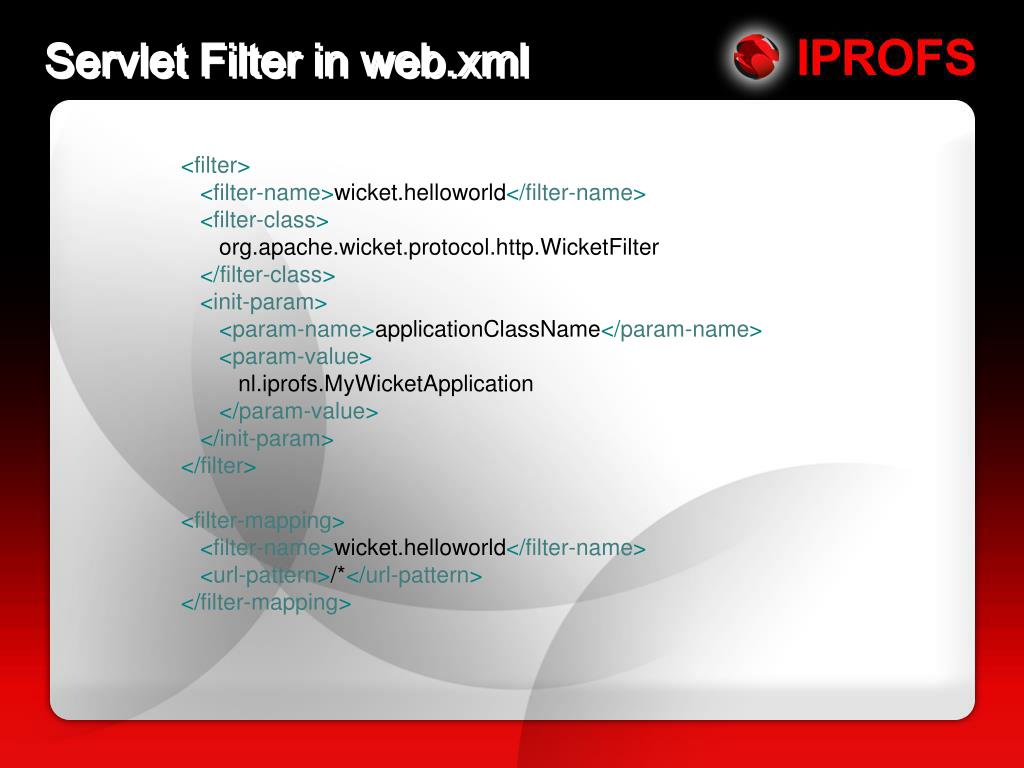 Servlet Filter in web.xml

IPROFS

<filter>
<filter-name>wicket.helloworld</filter-name>
<filter-class>
org.apache.wicket.protocol.http.WicketFilter
</filter-class>
<init-param>
<param-name>applicationClassName</param-name>
<param-value>
nl.iprofs.MyWicketApplication
</param-value>
</init-param>
</filter>

<filter-mapping>
<filter-name>wicket.helloworld</filter-name>
<url-pattern>/*</url-pattern>
</filter-mapping>